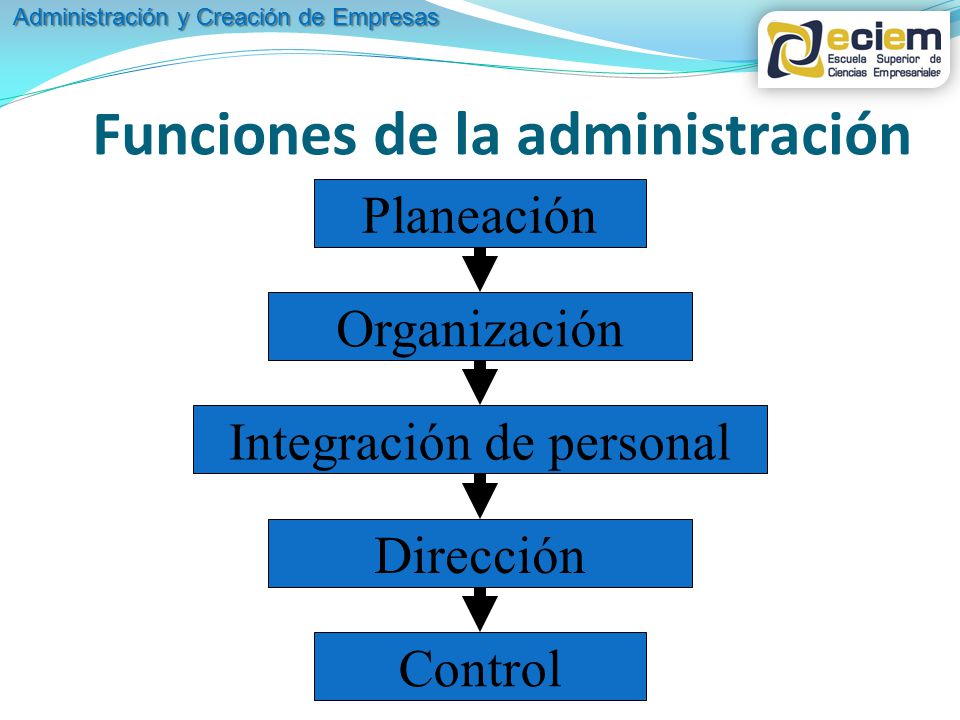 Administración y Creación de Empresas

eciem
Escuela Superior de Ciencias Empresariales

Funciones de la administración

Planeación

Organización

Integración de personal

Dirección

Control